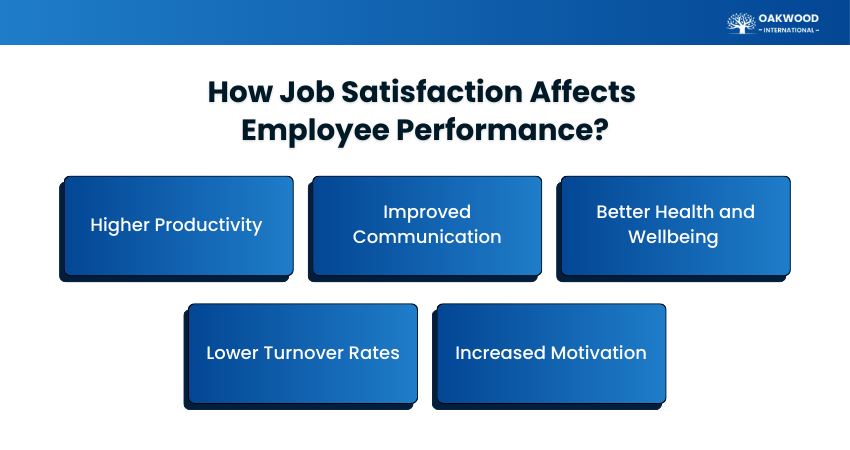 OAKWOOD
– INTERNATIONAL –

How Job Satisfaction Affects Employee Performance?

Higher Productivity

Improved Communication

Better Health and Wellbeing

Lower Turnover Rates

Increased Motivation